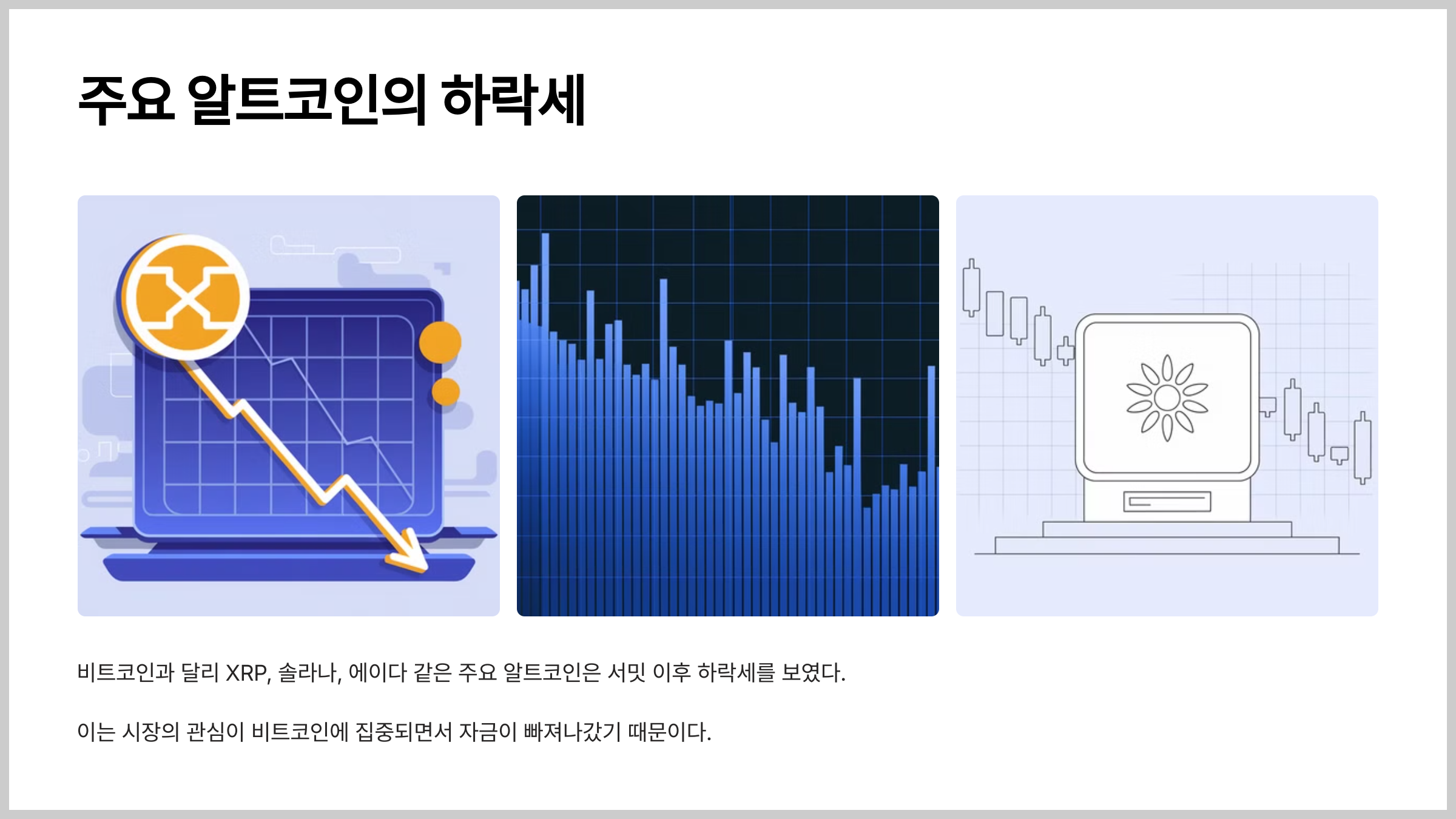 주요 알트코인의 하락세

비트코인과 달리 XRP, 솔라나, 에이다 같은 주요 알트코인은 서밋 이후 하락세를 보였다.

이는 시장의 관심이 비트코인에 집중되면서 자금이 빠져나갔기 때문이다.